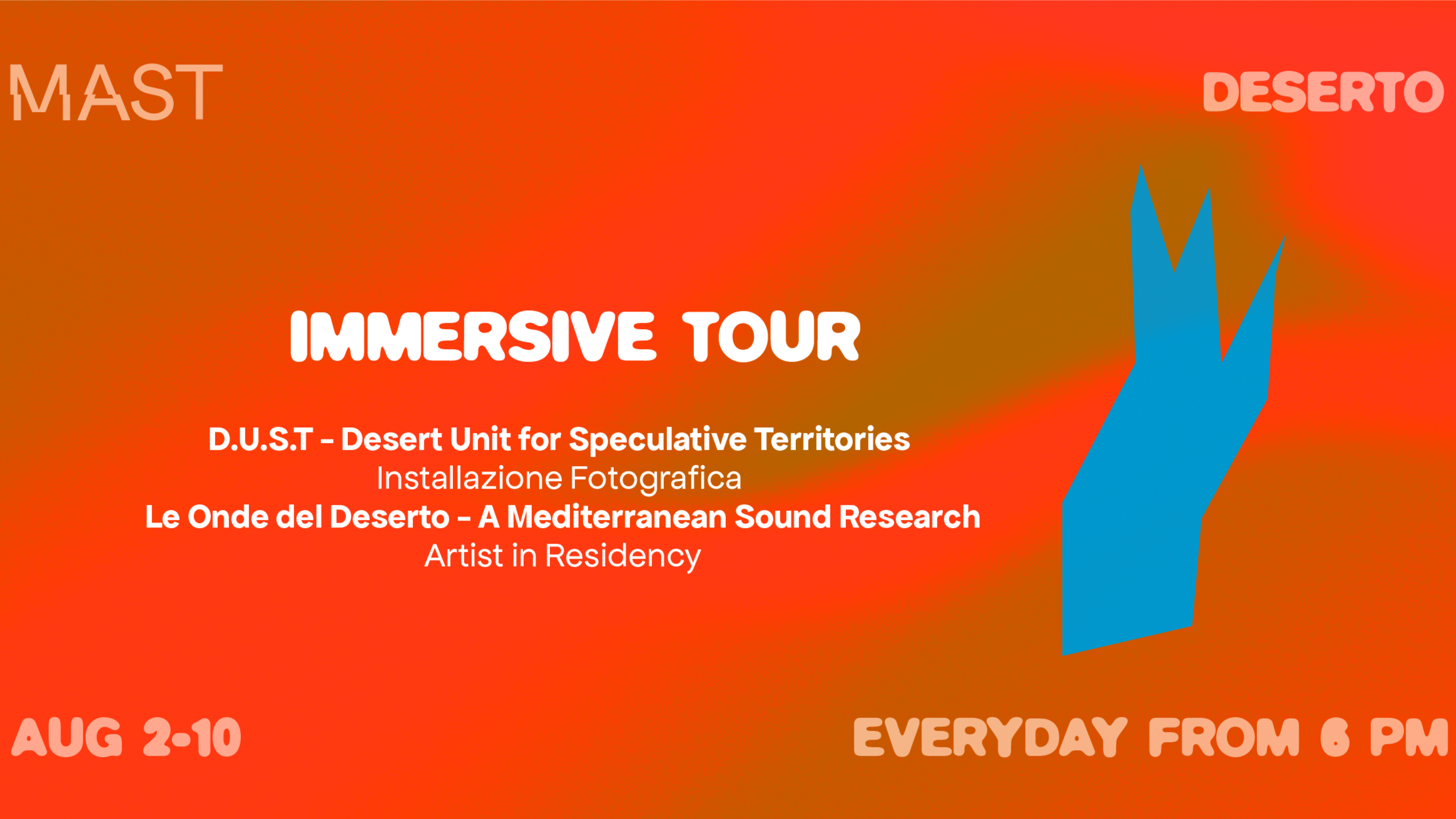 MAST

DESERTO

IMMERSIVE TOUR

D.U.S.T - Desert Unit for Speculative Territories
Installazione Fotografica
Le Onde del Deserto - A Mediterranean Sound Research
Artist in Residency

AUG 2-10

EVERYDAY FROM 6 PM